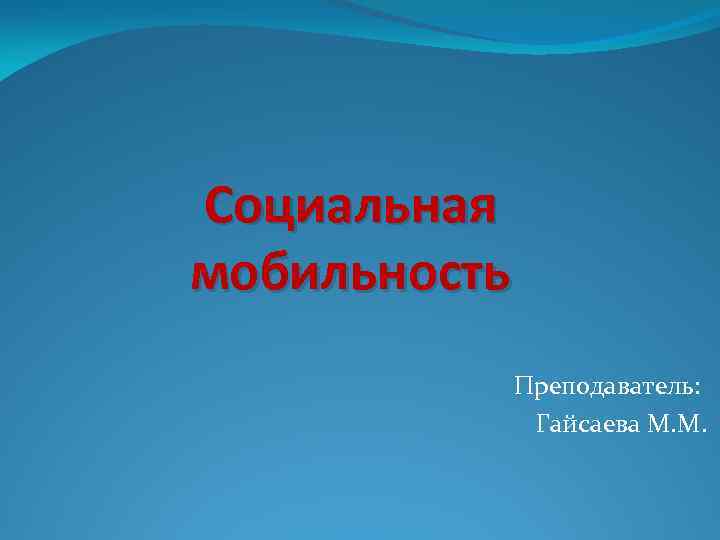 Социальная мобильность

Преподаватель:
Гайсаева М.М.